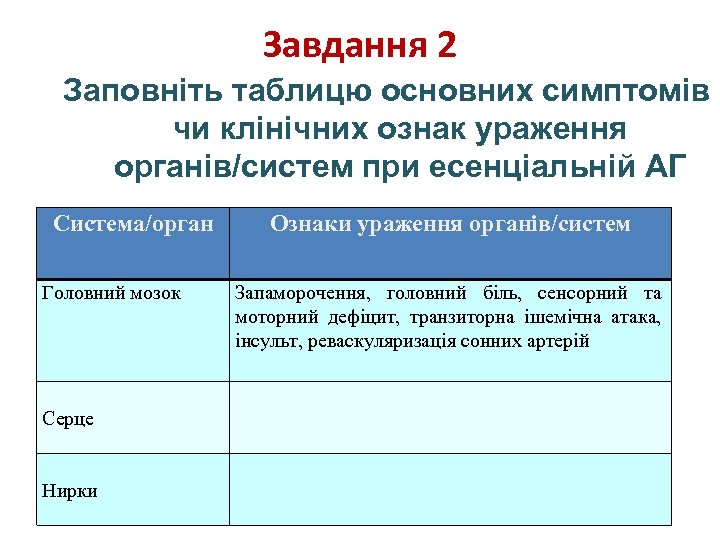 Завдання 2

Заповніть таблицю основних симптомів чи клінічних ознак ураження органів/систем при есенціальній АГ

| Система/орган | Ознаки ураження органів/систем |
|---|---|
| Головний мозок | Запаморочення, головний біль, сенсорний та моторний дефіцит, транзиторна ішемічна атака, інсульт, реваскуляризація сонних артерій |
| Серце | |
| Нирки | |